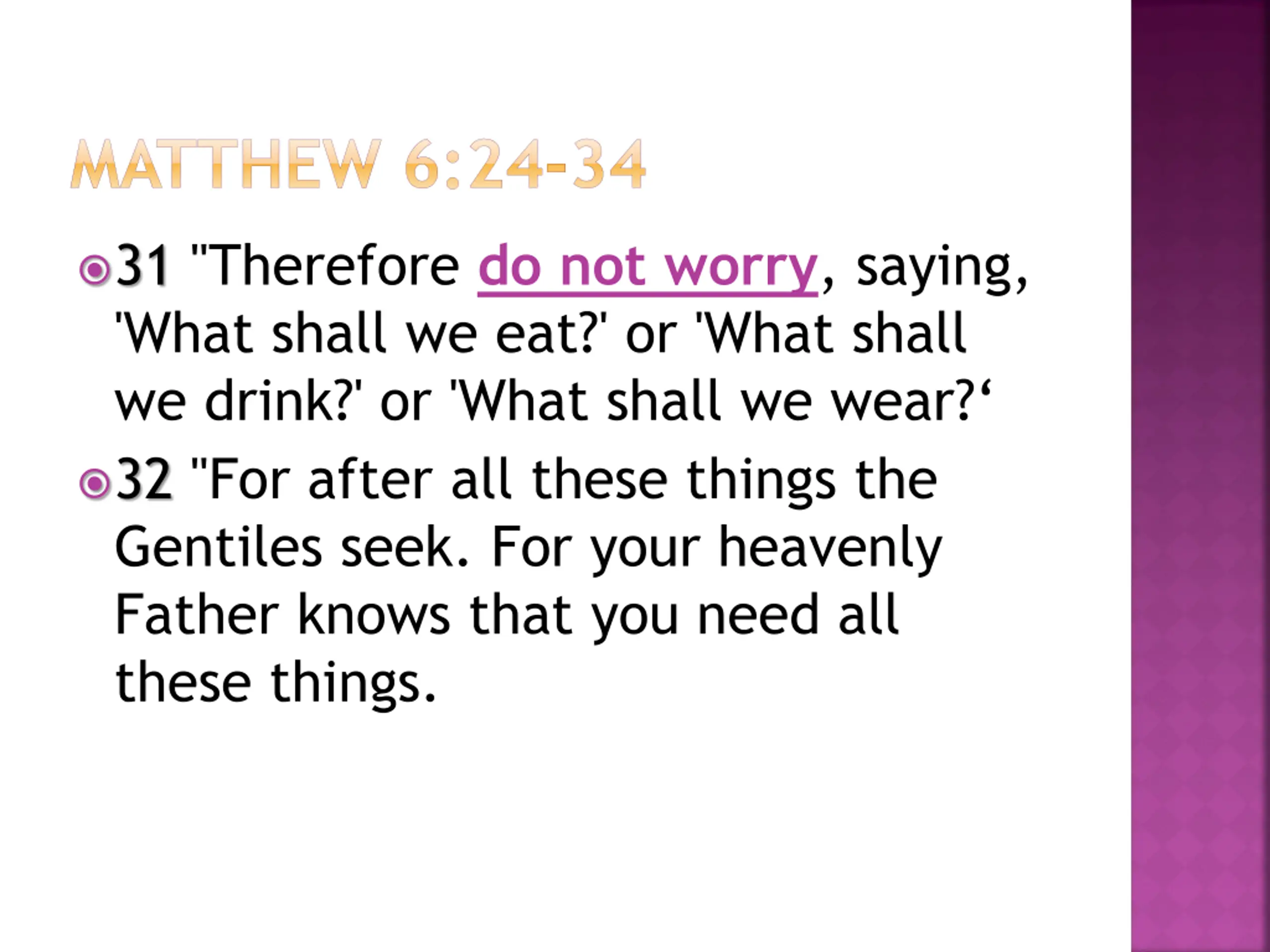 MATTHEW 6:24-34

31 "Therefore do not worry, saying, 'What shall we eat?' or 'What shall we drink?' or 'What shall we wear?‘

32 "For after all these things the Gentiles seek. For your heavenly Father knows that you need all these things.